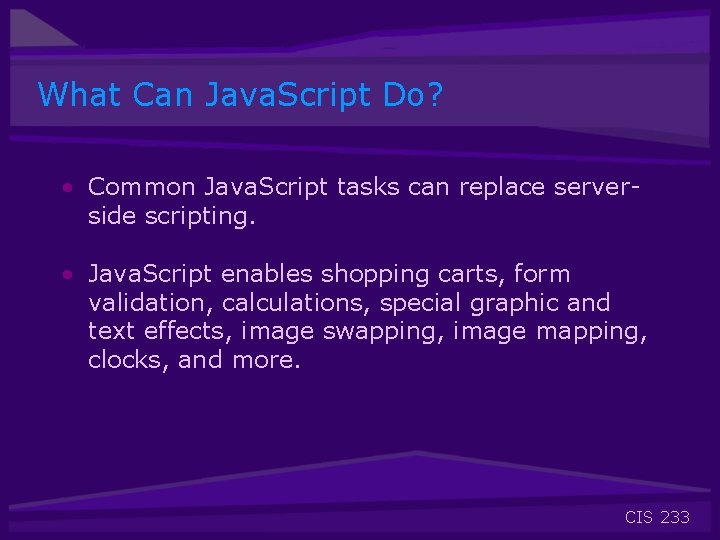 What Can JavaScript Do?

• Common JavaScript tasks can replace server-side scripting.

• JavaScript enables shopping carts, form validation, calculations, special graphic and text effects, image swapping, image mapping, clocks, and more.

CIS 233